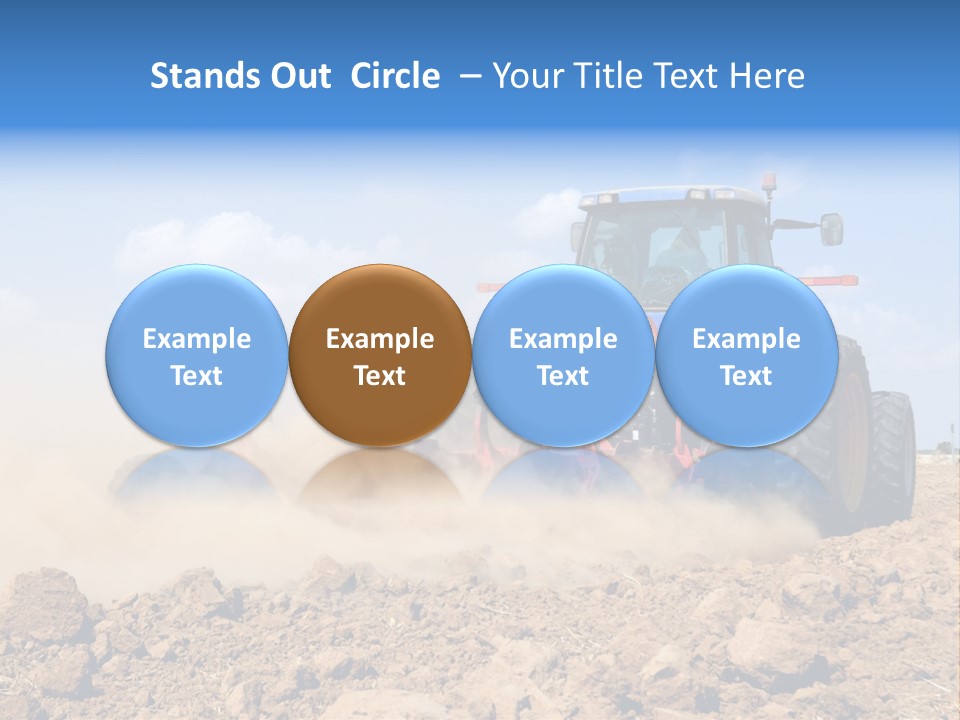 Stands Out Circle – Your Title Text Here

Example Text

Example Text

Example Text

Example Text